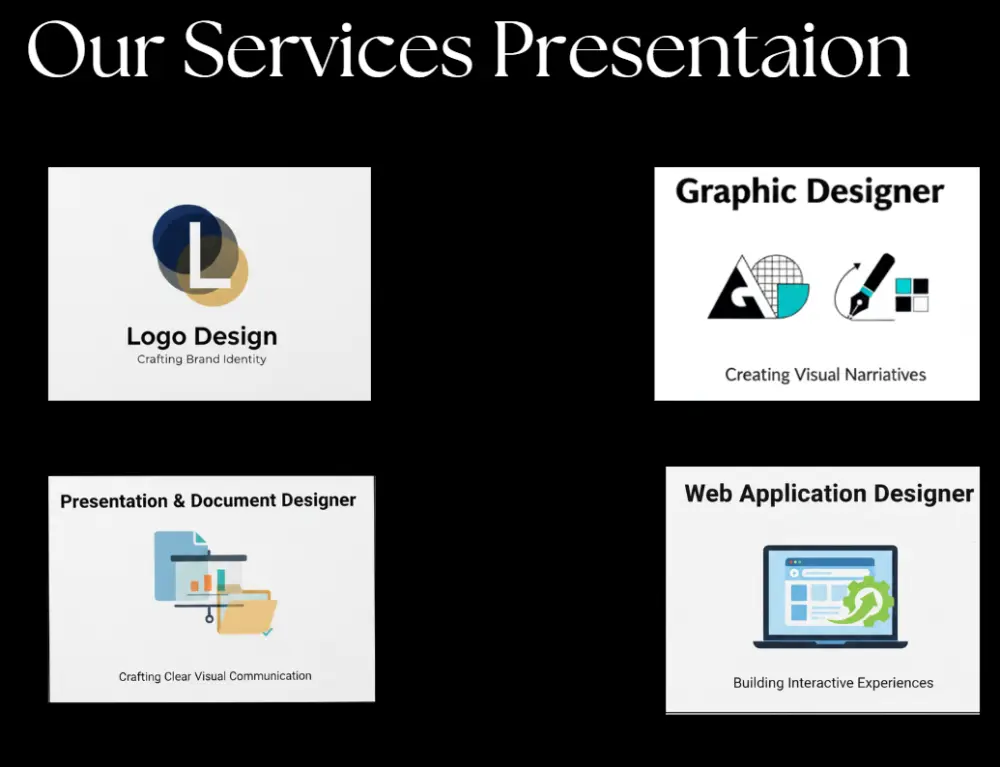 Our Services Presentaion

L

Logo Design
Crafting Brand Identity

Graphic Designer

Creating Visual Narratives

Presentation & Document Designer

Crafting Clear Visual Communication

Web Application Designer

Building Interactive Experiences